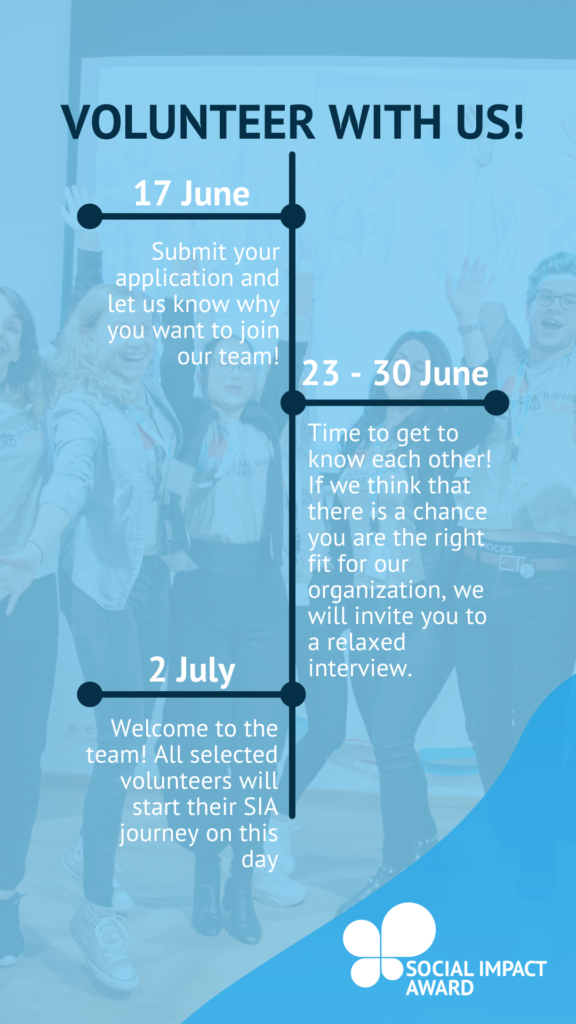 VOLUNTEER WITH US!

17 June

Submit your application and let us know why you want to join our team!

23 - 30 June

Time to get to know each other! If we think that there is a chance you are the right fit for our organization, we will invite you to a relaxed interview.

2 July

Welcome to the team! All selected volunteers will start their SIA journey on this day

SOCIAL IMPACT AWARD